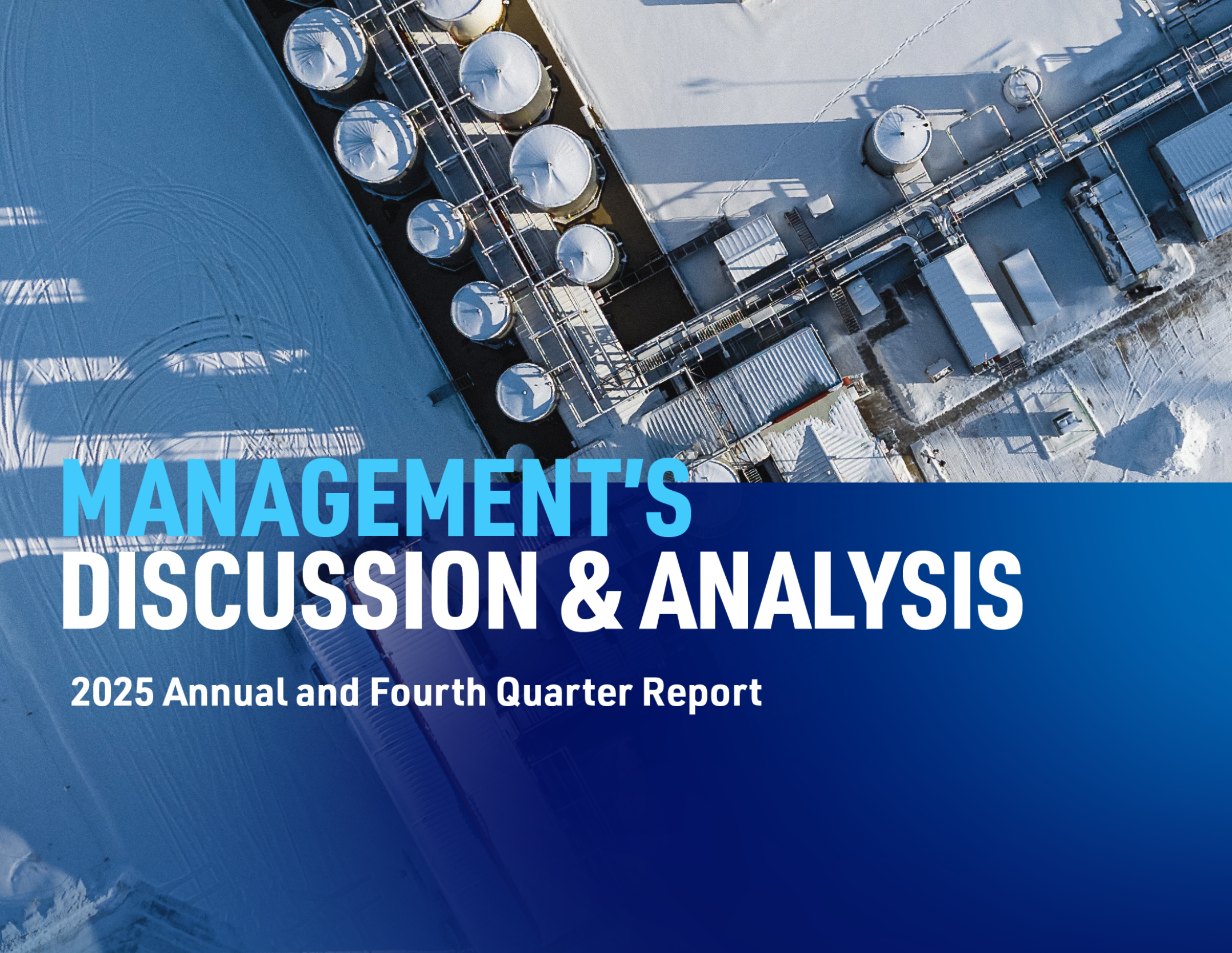 MANAGEMENT'S
DISCUSSION & ANALYSIS

2025 Annual and Fourth Quarter Report